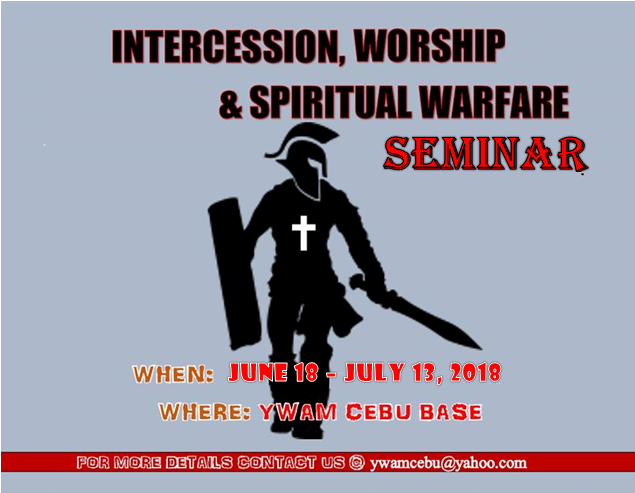 INTERCESSION, WORSHIP
& SPIRITUAL WARFARE
SEMINAR

WHEN: JUNE 18 - JULY 13, 2018
WHERE: YWAM CEBU BASE

FOR MORE DETAILS CONTACT US @ ywamcebu@yahoo.com